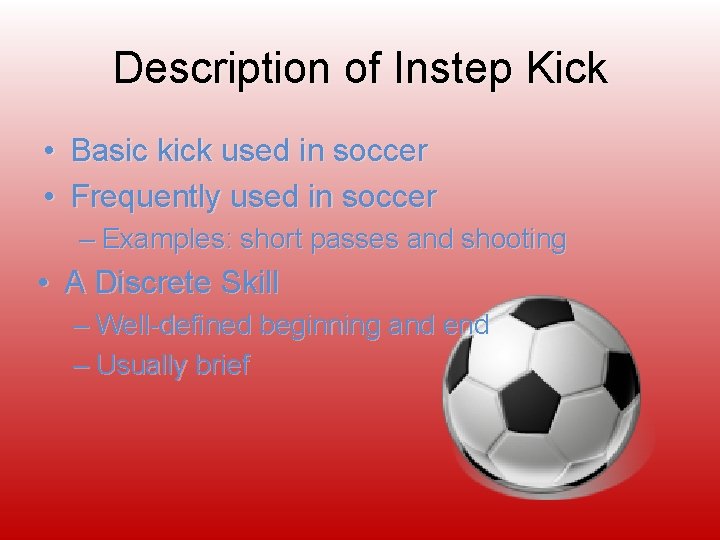 Description of Instep Kick

• Basic kick used in soccer
• Frequently used in soccer
– Examples: short passes and shooting
• A Discrete Skill
– Well-defined beginning and end
– Usually brief